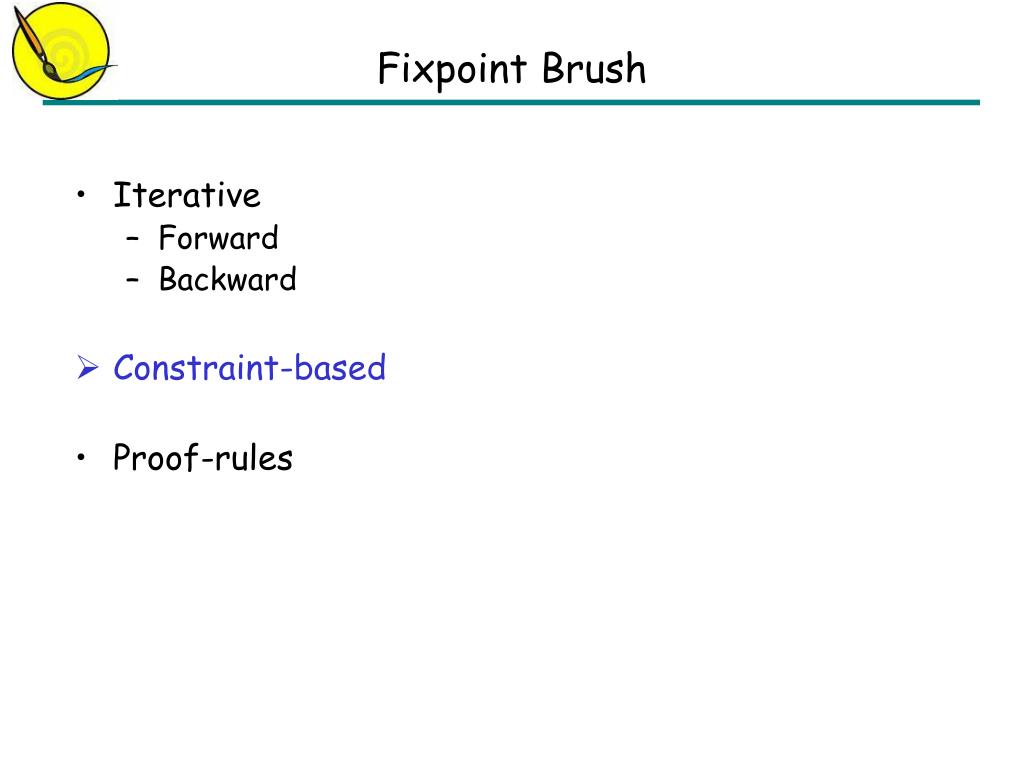 Fixpoint Brush

• Iterative
  – Forward
  – Backward

➢ Constraint-based

• Proof-rules